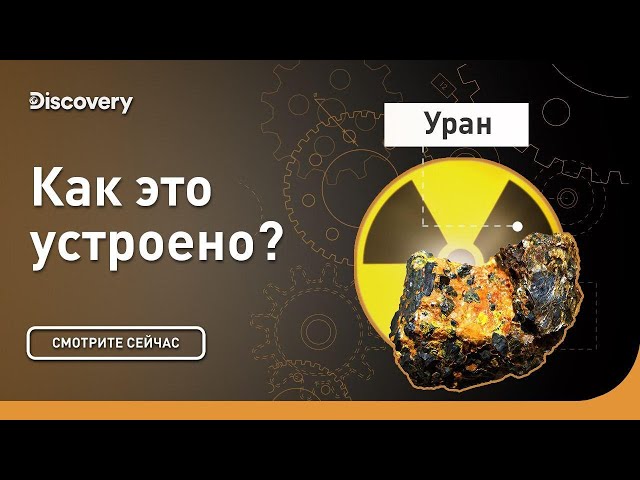 Discovery

Уран

Как это устроено?

СМОТРИТЕ СЕЙЧАС